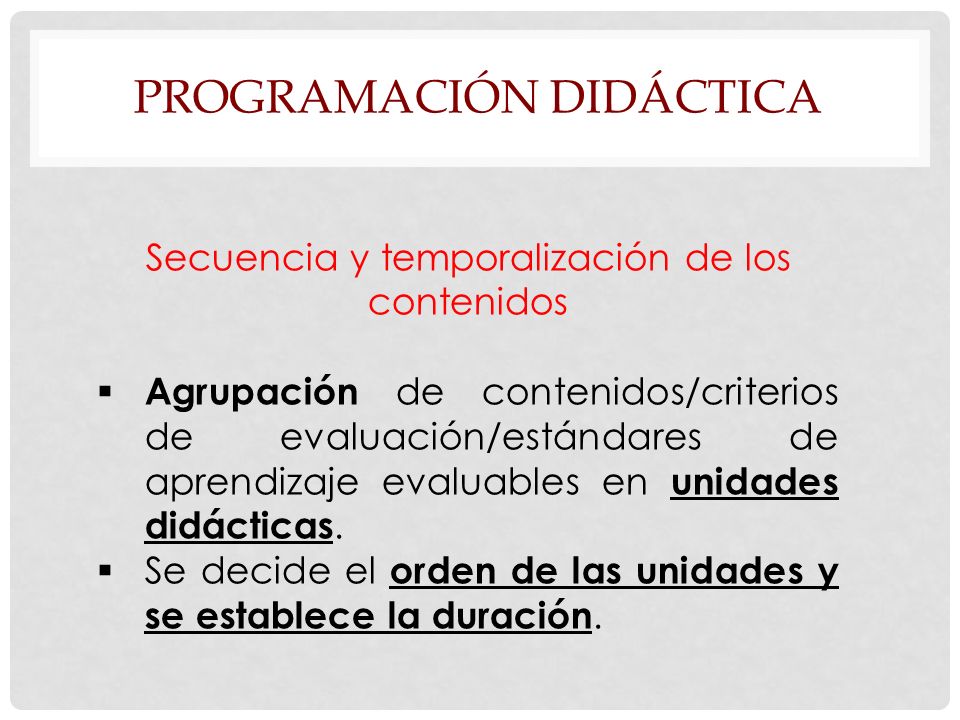 PROGRAMACIÓN DIDÁCTICA

Secuencia y temporalización de los contenidos

▪ Agrupación de contenidos/criterios de evaluación/estándares de aprendizaje evaluables en unidades didácticas.
▪ Se decide el orden de las unidades y se establece la duración.